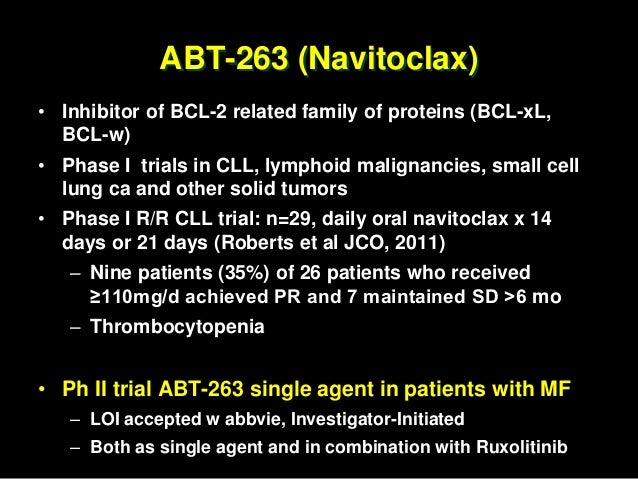 ABT-263 (Navitoclax)

• Inhibitor of BCL-2 related family of proteins (BCL-xL, BCL-w)
• Phase I trials in CLL, lymphoid malignancies, small cell lung ca and other solid tumors
• Phase I R/R CLL trial: n=29, daily oral navitoclax x 14 days or 21 days (Roberts et al JCO, 2011)
– Nine patients (35%) of 26 patients who received ≥110mg/d achieved PR and 7 maintained SD >6 mo
– Thrombocytopenia

• Ph II trial ABT-263 single agent in patients with MF
– LOI accepted w abbvie, Investigator-Initiated
– Both as single agent and in combination with Ruxolitinib